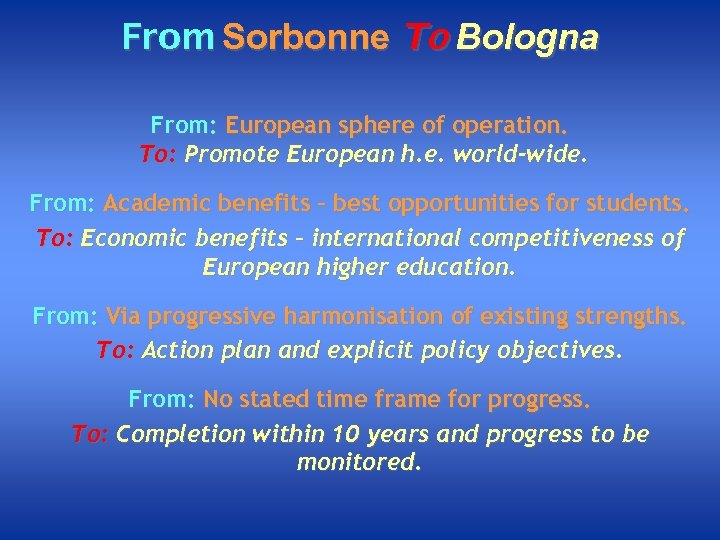 From Sorbonne To Bologna

From: European sphere of operation.
To: Promote European h.e. world-wide.

From: Academic benefits – best opportunities for students.
To: Economic benefits – international competitiveness of European higher education.

From: Via progressive harmonisation of existing strengths.
To: Action plan and explicit policy objectives.

From: No stated time frame for progress.
To: Completion within 10 years and progress to be monitored.